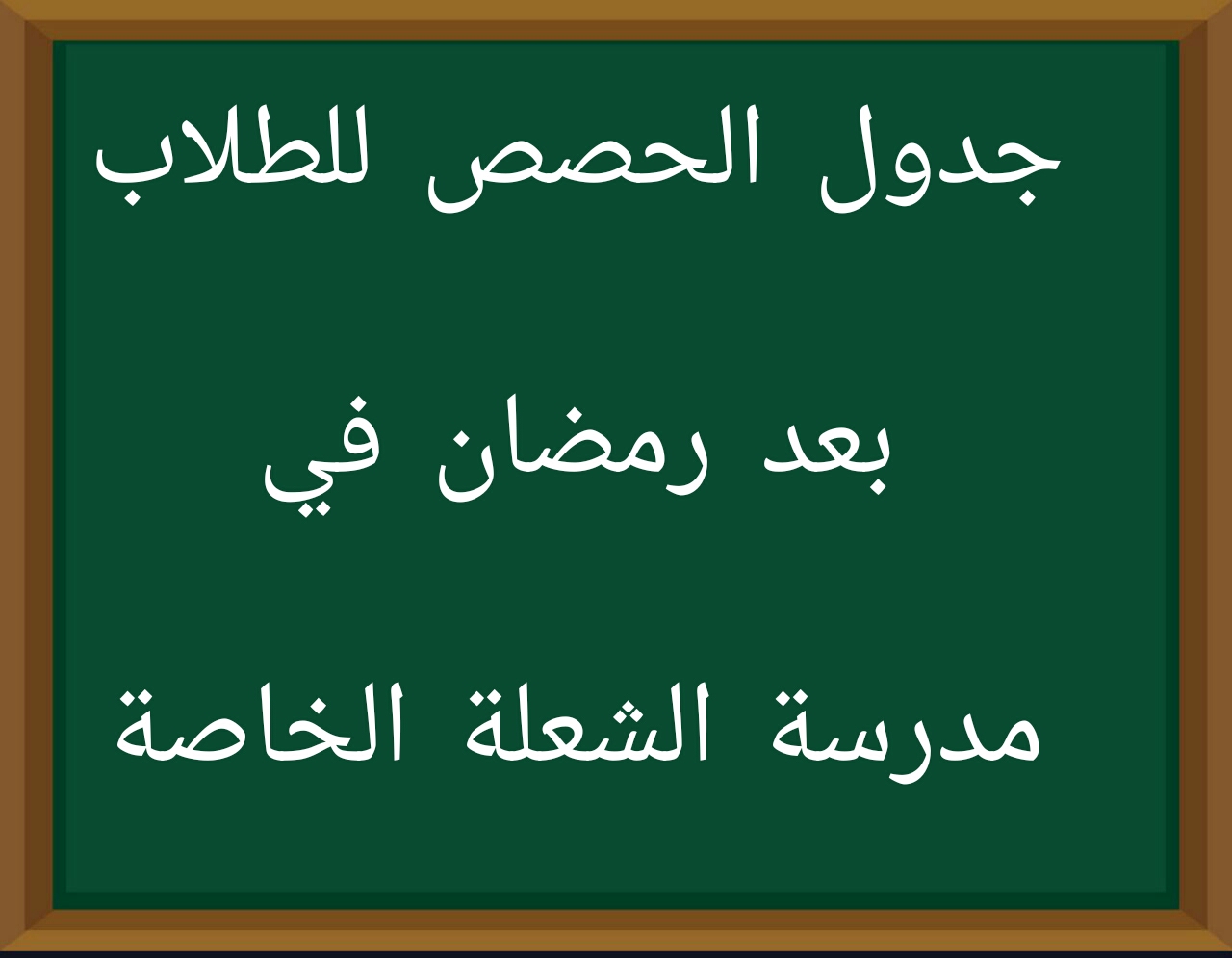 جدول الحصص للطلاب

بعد رمضان في

مدرسة الشعلة الخاصة